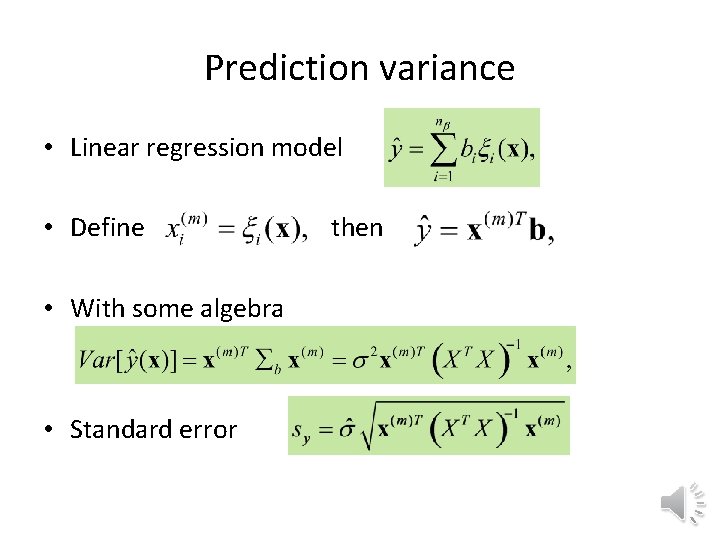 Prediction variance

• Linear regression model $\hat{y} = \sum_{i=1}^{n_\beta} b_i \xi_i(\mathbf{x}),$

• Define $x_i^{(m)} = \xi_i(\mathbf{x}),$ then $\hat{y} = \mathbf{x}^{(m)T}\mathbf{b},$

• With some algebra

$Var[\hat{y}(\mathbf{x})] = \mathbf{x}^{(m)T} \sum_b \mathbf{x}^{(m)} = \sigma^2 \mathbf{x}^{(m)T} \left(X^T X\right)^{-1} \mathbf{x}^{(m)},$

• Standard error $s_y = \hat{\sigma}\sqrt{\mathbf{x}^{(m)T} \left(X^T X\right)^{-1} \mathbf{x}^{(m)}}$